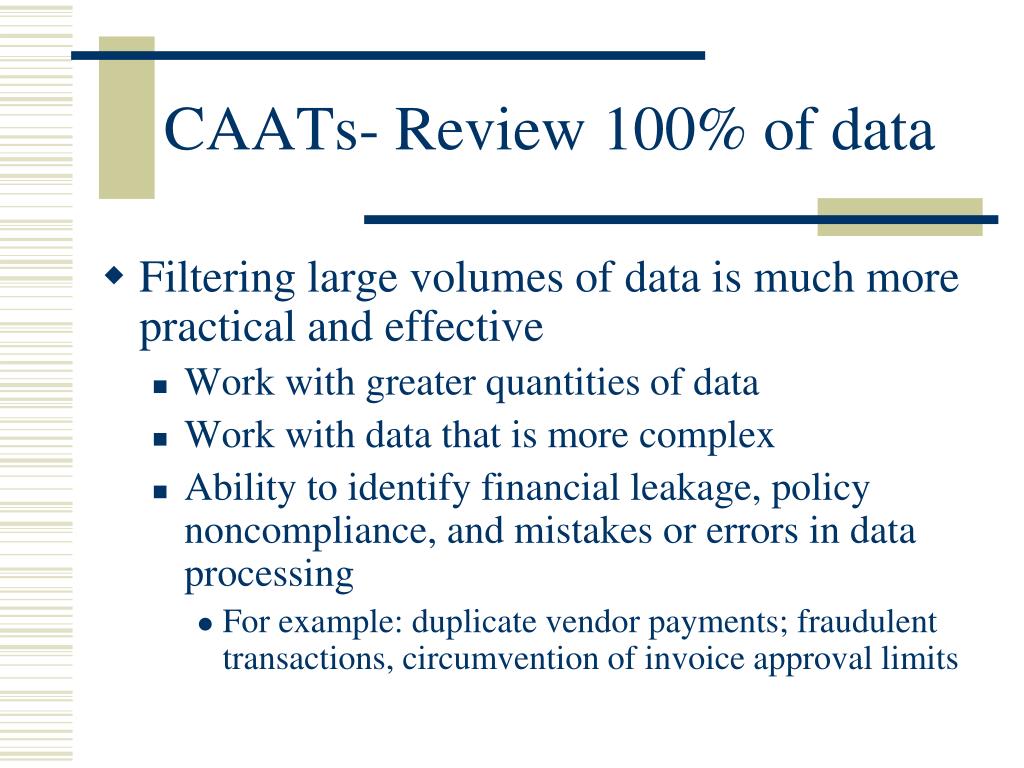 CAATs- Review 100% of data

Filtering large volumes of data is much more practical and effective

Work with greater quantities of data

Work with data that is more complex

Ability to identify financial leakage, policy noncompliance, and mistakes or errors in data processing

For example: duplicate vendor payments; fraudulent transactions, circumvention of invoice approval limits